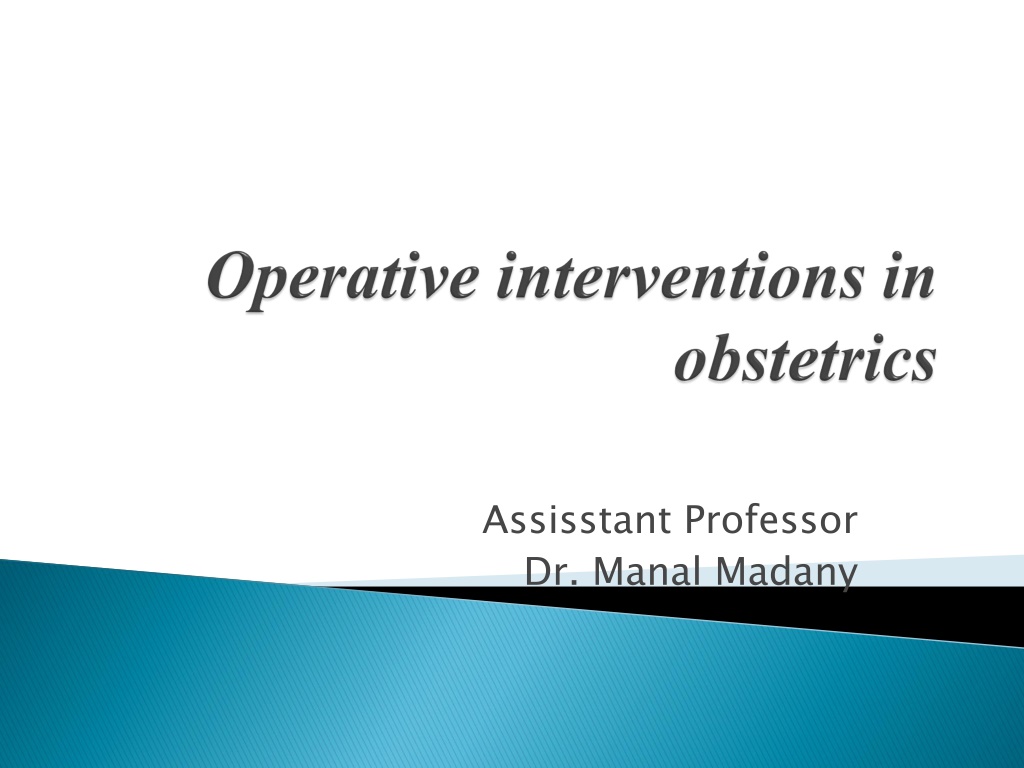 Operative interventions in obstetrics

Assisstant Professor
Dr. Manal Madany